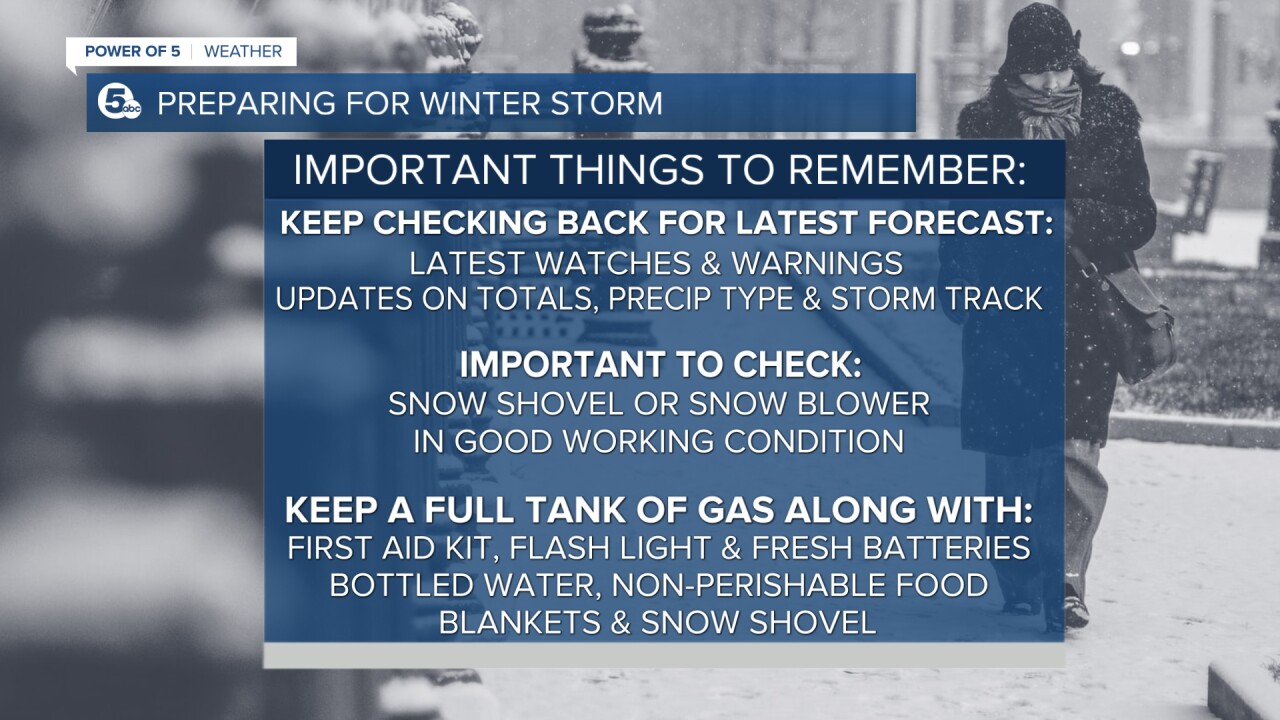 POWER OF 5 | WEATHER

5 abc PREPARING FOR WINTER STORM

IMPORTANT THINGS TO REMEMBER:

KEEP CHECKING BACK FOR LATEST FORECAST:
LATEST WATCHES & WARNINGS
UPDATES ON TOTALS, PRECIP TYPE & STORM TRACK

IMPORTANT TO CHECK:
SNOW SHOVEL OR SNOW BLOWER
IN GOOD WORKING CONDITION

KEEP A FULL TANK OF GAS ALONG WITH:
FIRST AID KIT, FLASH LIGHT & FRESH BATTERIES
BOTTLED WATER, NON-PERISHABLE FOOD
BLANKETS & SNOW SHOVEL